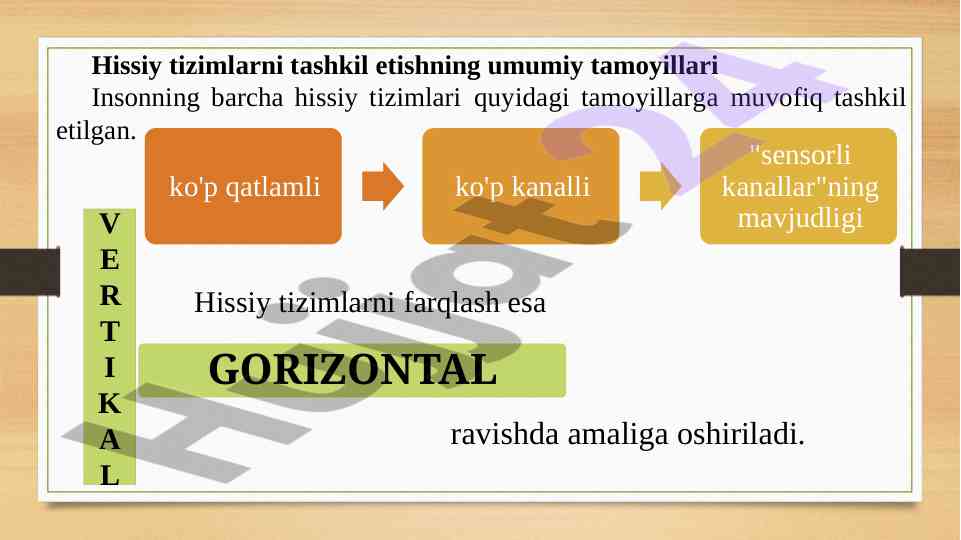 Hissiy tizimlarni tashkil etishning umumiy tamoyillari

Insonning barcha hissiy tizimlari quyidagi tamoyillarga muvofiq tashkil etilgan.

ko'p qatlamli

ko'p kanalli

"sensorli kanallar"ning mavjudligi

V E R T I K A L

Hissiy tizimlarni farqlash esa

GORIZONTAL

ravishda amaliga oshiriladi.

Hujjat24